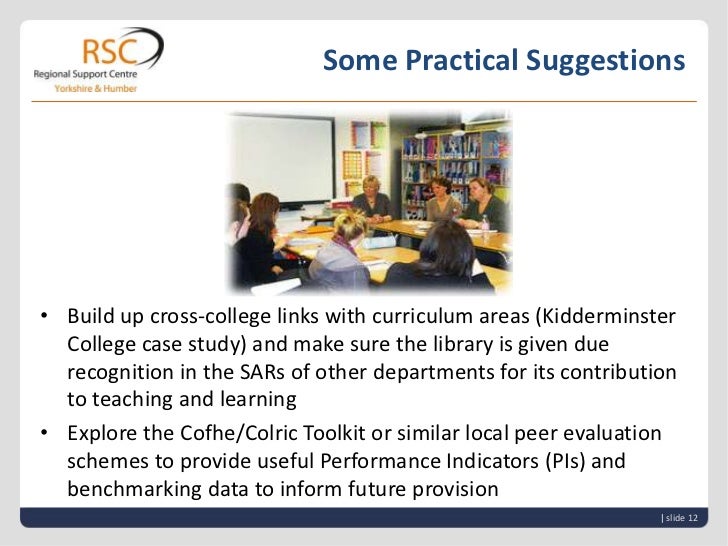 RSC
Regional Support Centre
Yorkshire & Humber

Some Practical Suggestions

• Build up cross-college links with curriculum areas (Kidderminster College case study) and make sure the library is given due recognition in the SARs of other departments for its contribution to teaching and learning
• Explore the Cofhe/Colric Toolkit or similar local peer evaluation schemes to provide useful Performance Indicators (PIs) and benchmarking data to inform future provision

| slide 12